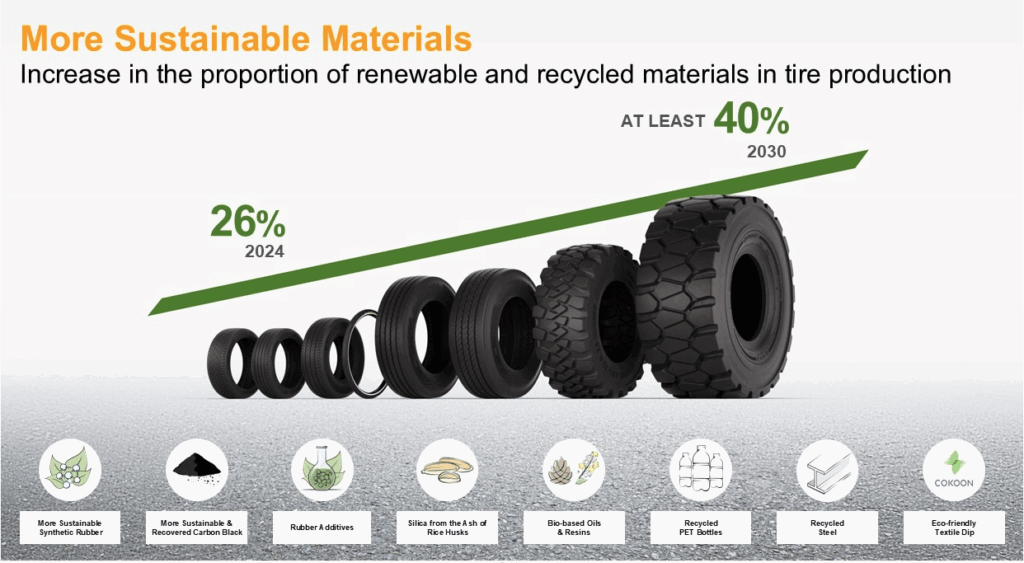 More Sustainable Materials

Increase in the proportion of renewable and recycled materials in tire production

AT LEAST 40%
2030

26%
2024

More Sustainable Synthetic Rubber

More Sustainable & Recovered Carbon Black

Rubber Additives

Silica from the Ash of Rice Husks

Bio-based Oils & Resins

Recycled PET Bottles

Recycled Steel

COKOON

Eco-friendly Textile Dip